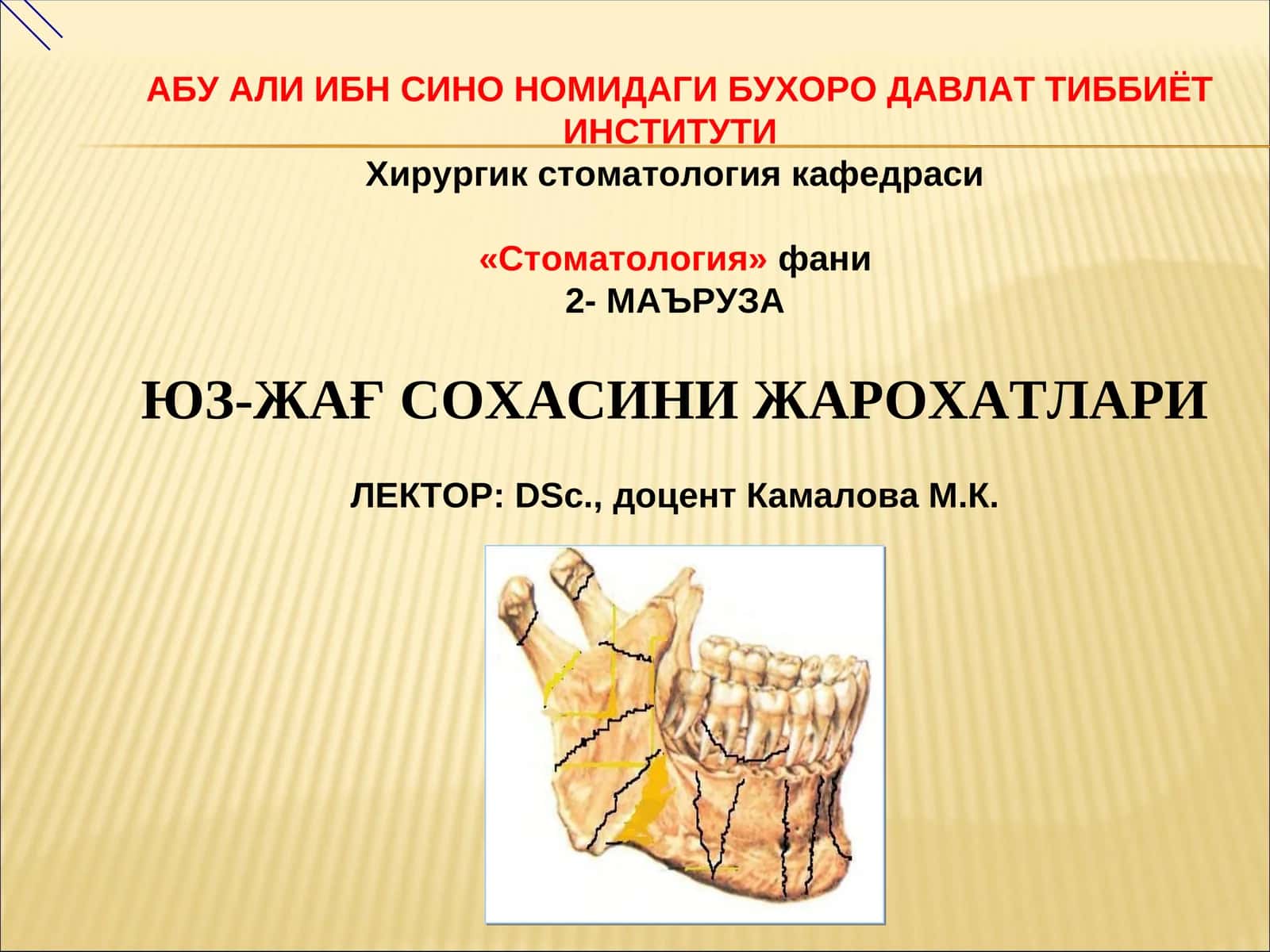 АБУ АЛИ ИБН СИНО НОМИДАГИ БУХОРО ДАВЛАТ ТИББИЁТ ИНСТИТУТИ

Хирургик стоматология кафедраси

«Стоматология» фани
2- МАЪРУЗА

ЮЗ-ЖАҒ СОХАСИНИ ЖАРОХАТЛАРИ

ЛЕКТОР: DSc., доцент Камалова М.К.